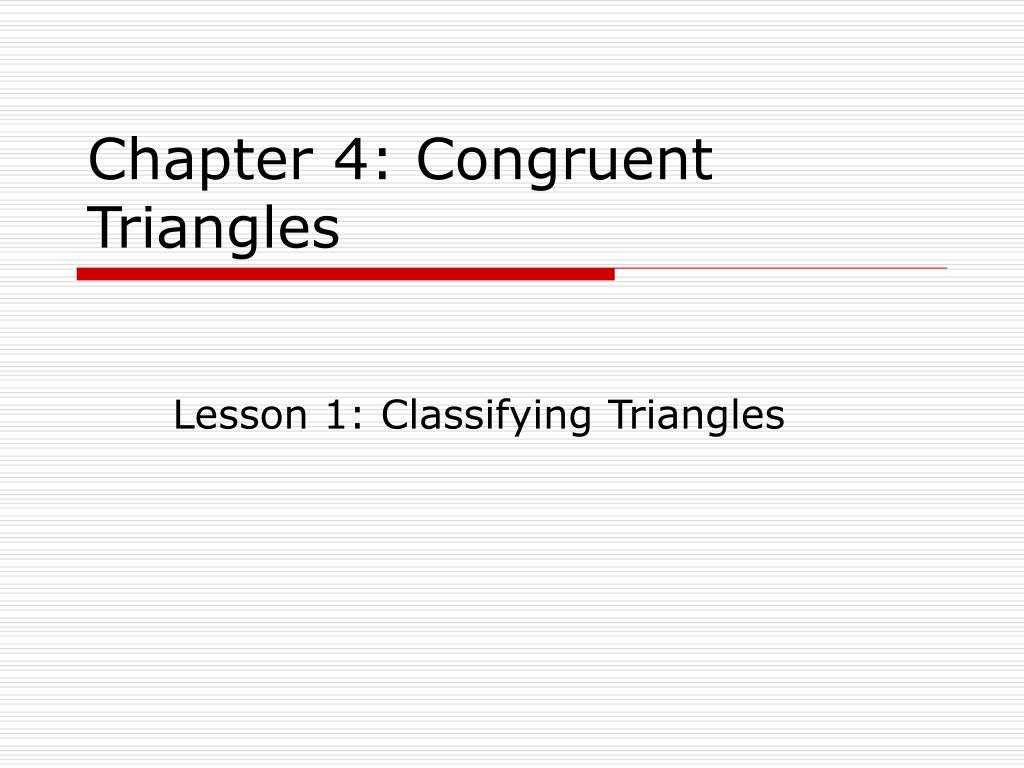 Chapter 4: Congruent Triangles

Lesson 1: Classifying Triangles